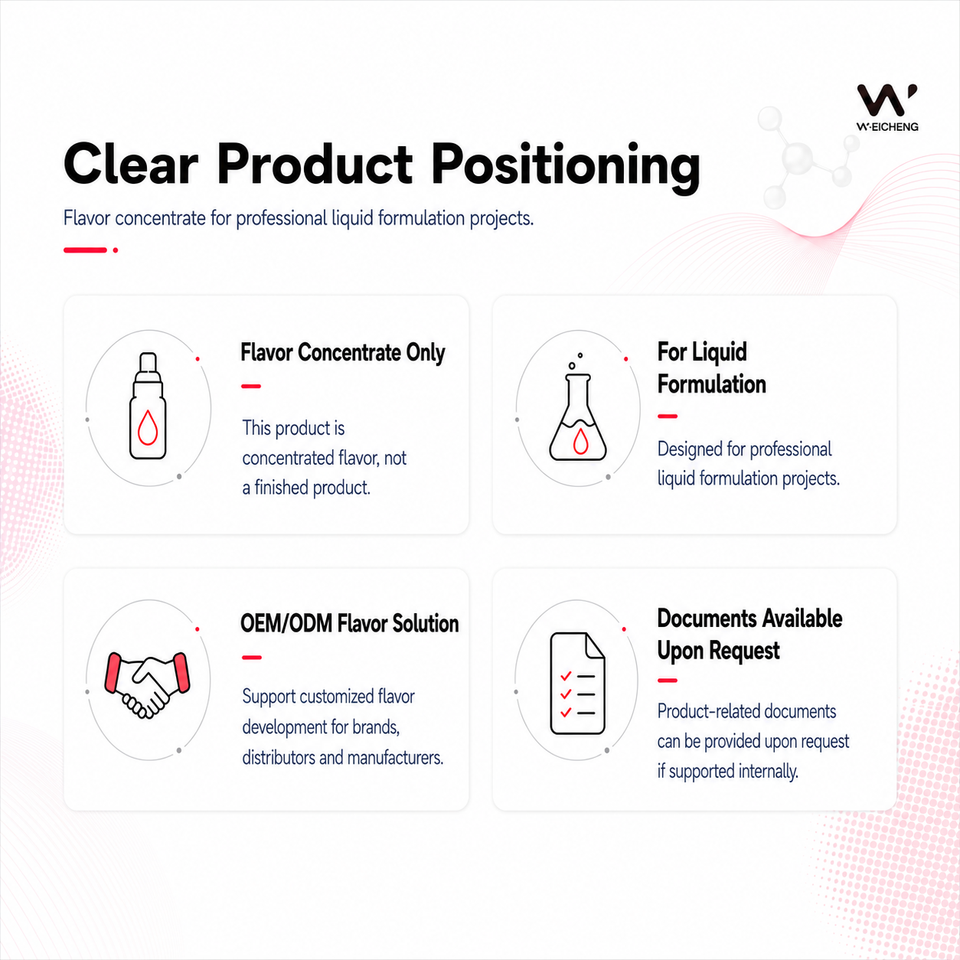 W·EICHENG

Clear Product Positioning

Flavor concentrate for professional liquid formulation projects.

Flavor Concentrate Only

This product is concentrated flavor, not a finished product.

For Liquid Formulation

Designed for professional liquid formulation projects.

OEM/ODM Flavor Solution

Support customized flavor development for brands, distributors and manufacturers.

Documents Available Upon Request

Product-related documents can be provided upon request if supported internally.